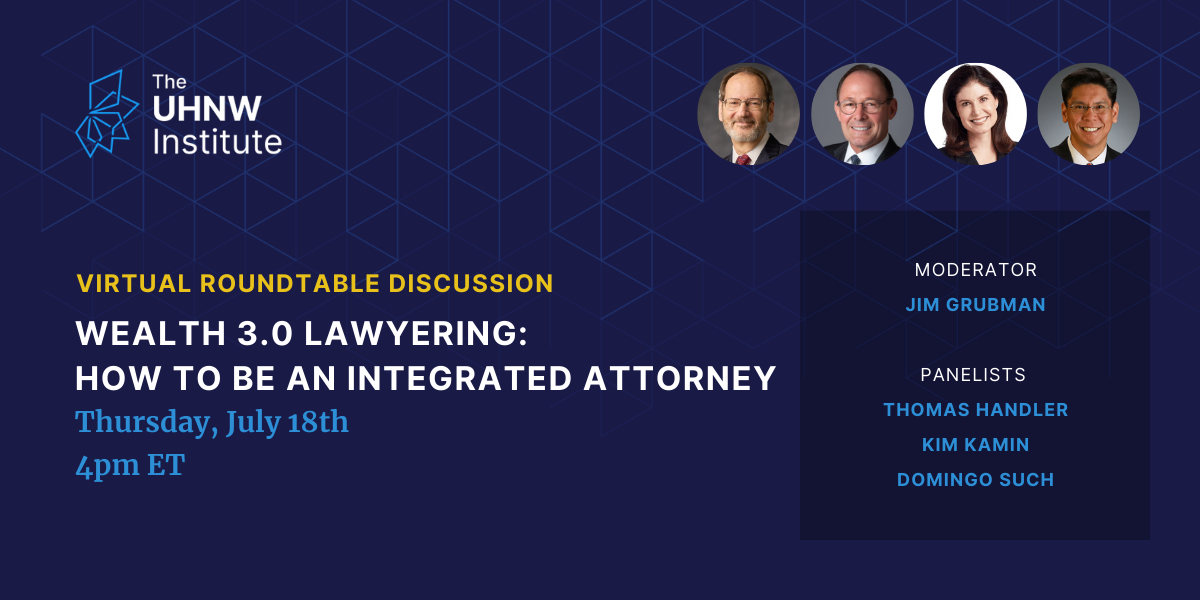 The UHNW Institute

VIRTUAL ROUNDTABLE DISCUSSION

WEALTH 3.0 LAWYERING: HOW TO BE AN INTEGRATED ATTORNEY

Thursday, July 18th
4pm ET

MODERATOR
JIM GRUBMAN

PANELISTS
THOMAS HANDLER
KIM KAMIN
DOMINGO SUCH